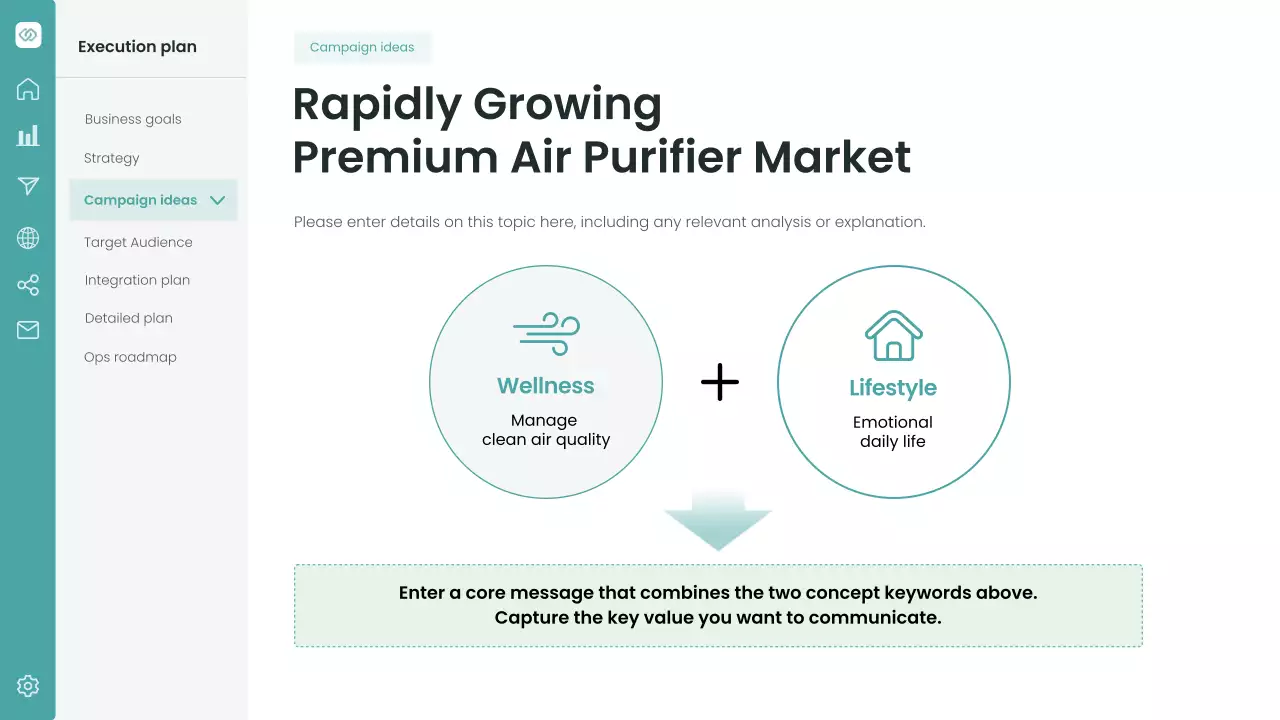 Execution plan

Business goals

Strategy

Campaign ideas

Target Audience

Integration plan

Detailed plan

Ops roadmap

Campaign ideas

Rapidly Growing
Premium Air Purifier Market

Please enter details on this topic here, including any relevant analysis or explanation.

Wellness

Manage clean air quality

+

Lifestyle

Emotional daily life

Enter a core message that combines the two concept keywords above.
Capture the key value you want to communicate.